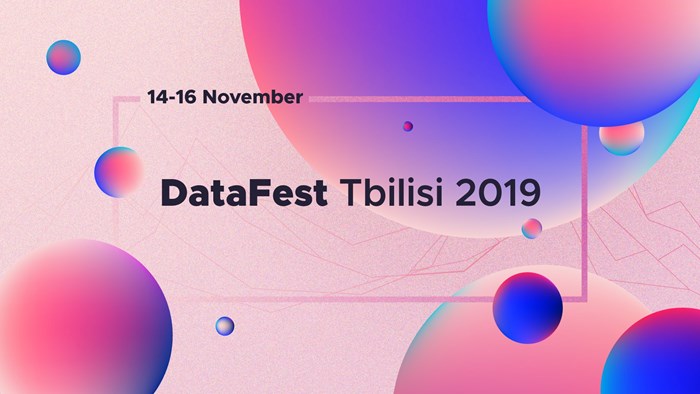 14-16 November

DataFest Tbilisi 2019